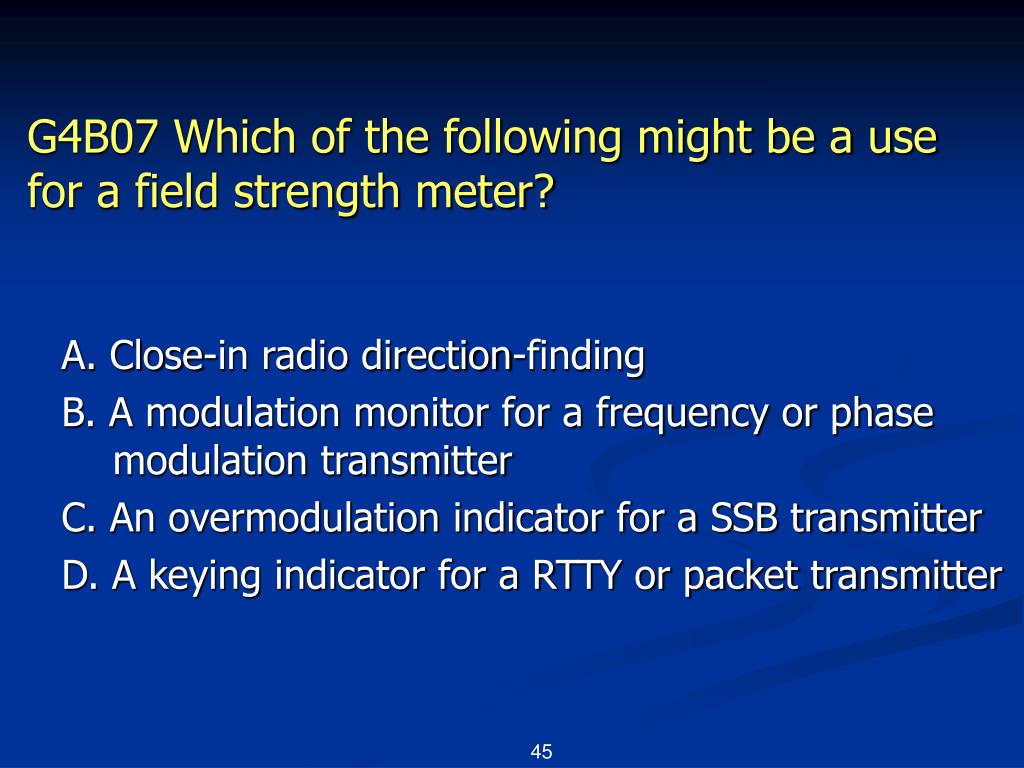 G4B07 Which of the following might be a use for a field strength meter?

A. Close-in radio direction-finding

B. A modulation monitor for a frequency or phase modulation transmitter

C. An overmodulation indicator for a SSB transmitter

D. A keying indicator for a RTTY or packet transmitter

45